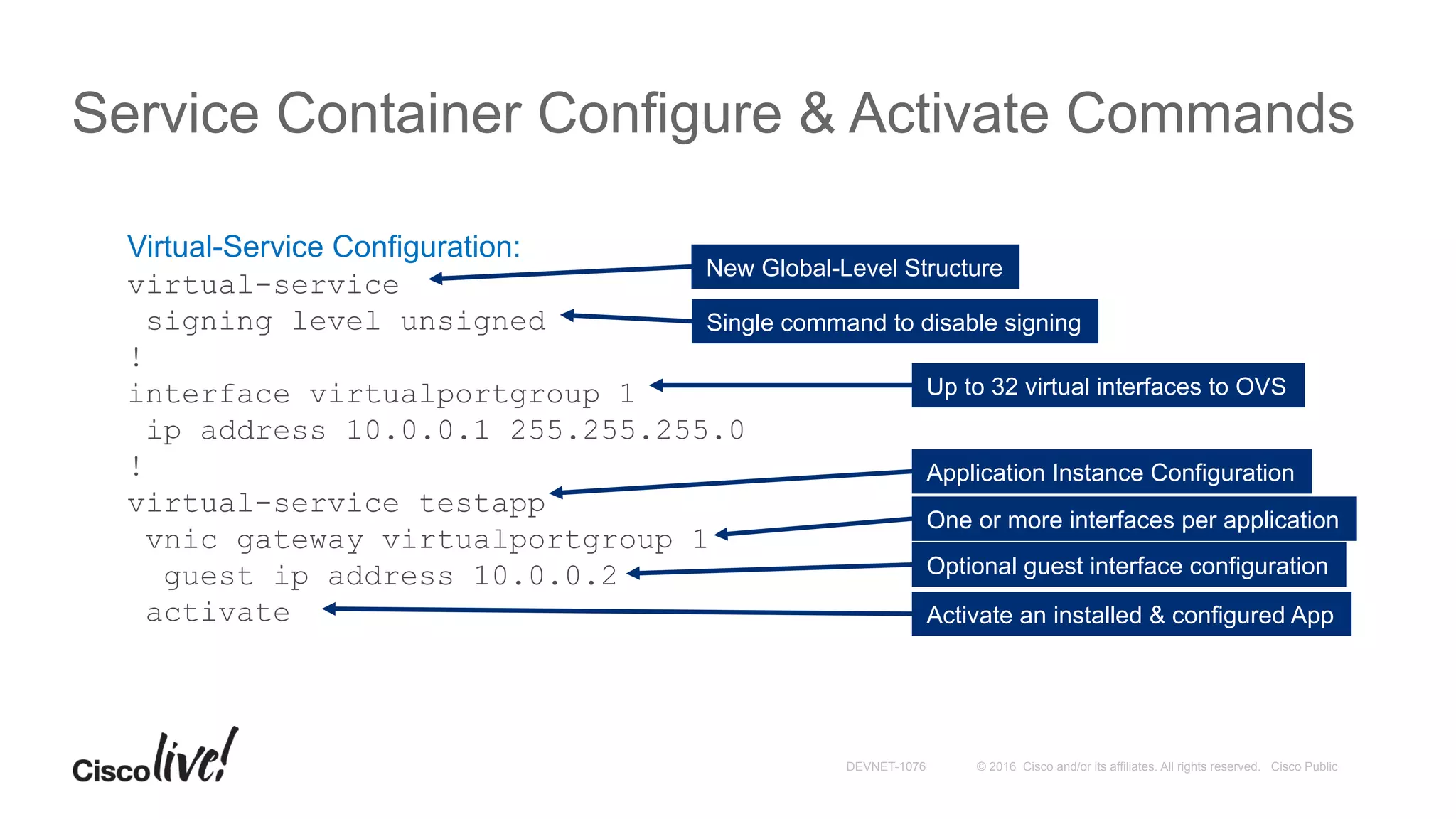 Service Container Configure & Activate Commands

Virtual-Service Configuration:
virtual-service
 signing level unsigned
!
interface virtualportgroup 1
 ip address 10.0.0.1 255.255.255.0
!
virtual-service testapp
 vnic gateway virtualportgroup 1
  guest ip address 10.0.0.2
 activate

New Global-Level Structure

Single command to disable signing

Up to 32 virtual interfaces to OVS

Application Instance Configuration

One or more interfaces per application

Optional guest interface configuration

Activate an installed & configured App

Cisco live!

DEVNET-1076 © 2016 Cisco and/or its affiliates. All rights reserved. Cisco Public